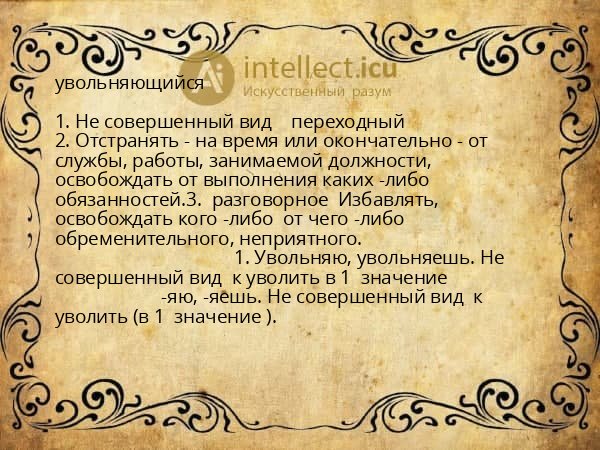 intellect.icu
Искусственный разум

увольняющийся

1. Не совершенный вид переходный
2. Отстранять - на время или окончательно - от службы, работы, занимаемой должности, освобождать от выполнения каких -либо обязанностей.3. разговорное Избавлять, освобождать кого -либо от чего -либо обременительного, неприятного.
1. Увольняю, увольняешь. Не совершенный вид к уволить в 1 значение
-яю, -яешь. Не совершенный вид к уволить (в 1 значение ).